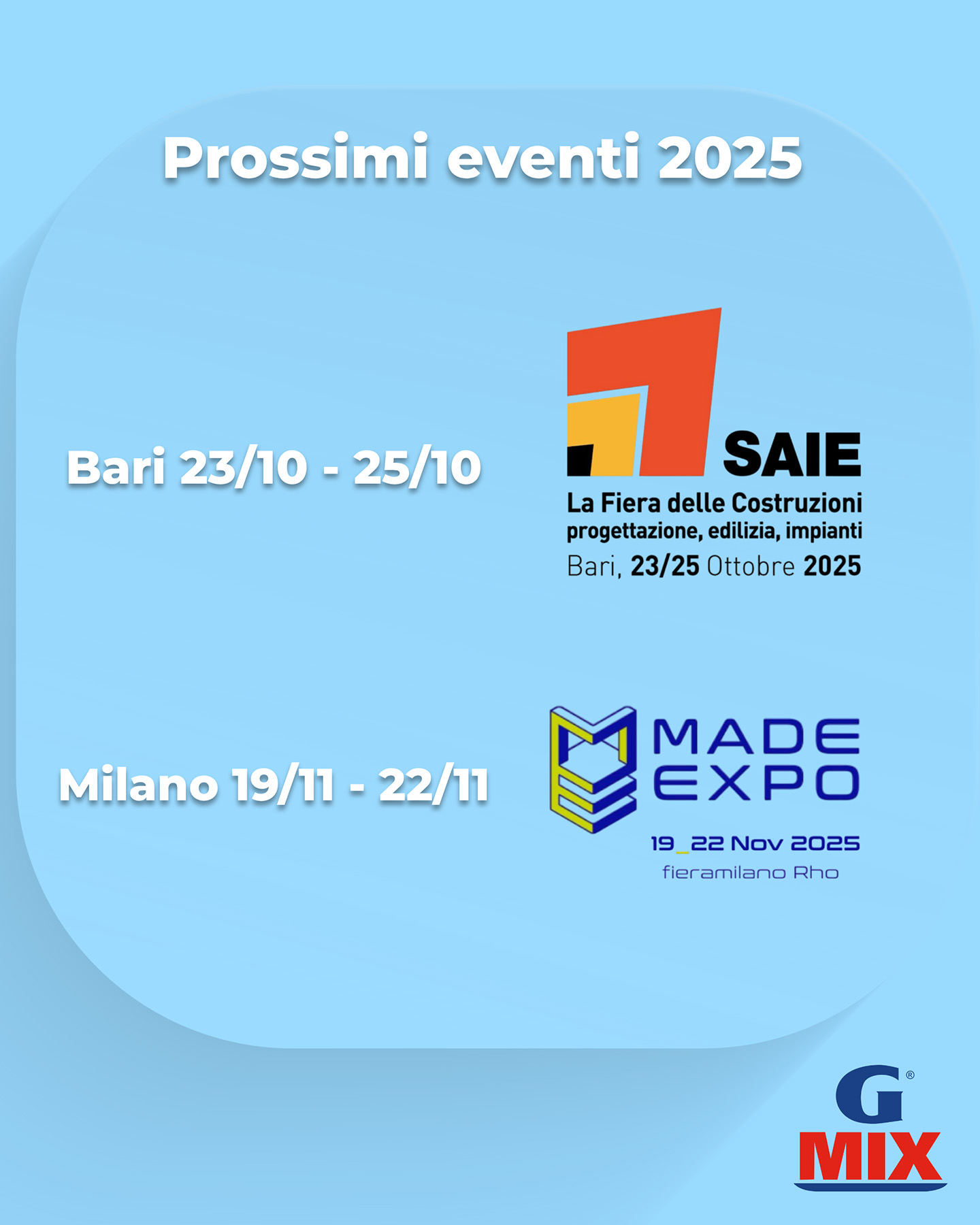 Prossimi eventi 2025

Bari 23/10 - 25/10

SAIE
La Fiera delle Costruzioni
progettazione, edilizia, impianti
Bari, 23/25 Ottobre 2025

Milano 19/11 - 22/11

MADE
EXPO
19_22 Nov 2025
fieramilano Rho

G®
MIX